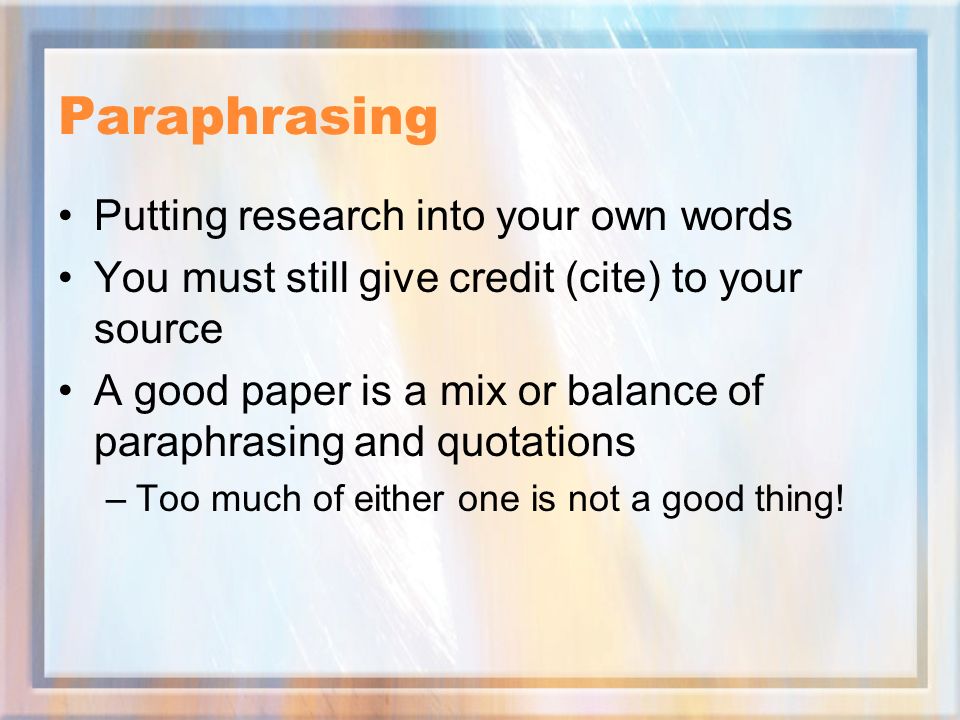 Paraphrasing

• Putting research into your own words
• You must still give credit (cite) to your source
• A good paper is a mix or balance of paraphrasing and quotations
– Too much of either one is not a good thing!